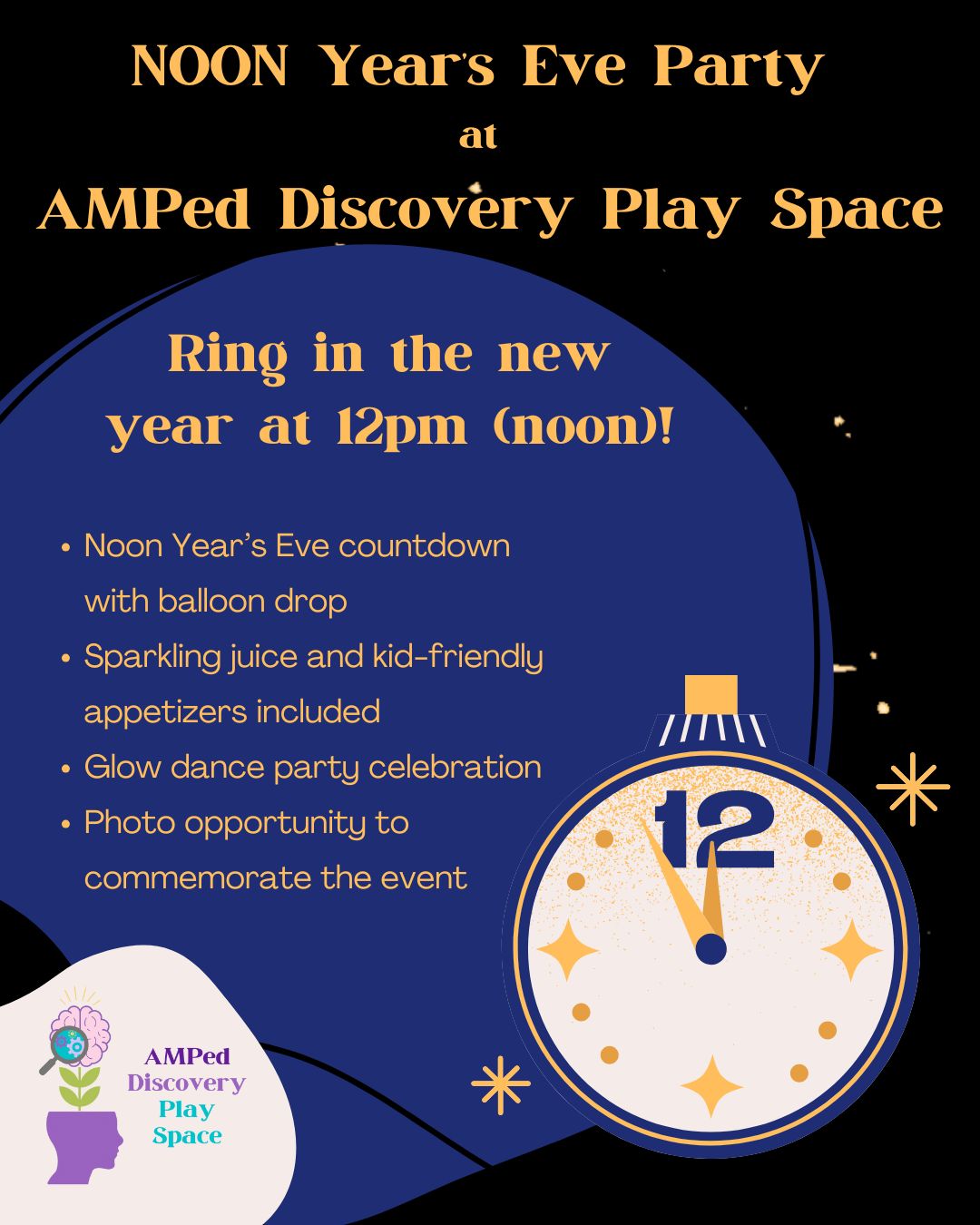 NOON Year's Eve Party
at
AMPed Discovery Play Space

Ring in the new year at 12pm (noon)!

• Noon Year's Eve countdown with balloon drop
• Sparkling juice and kid-friendly appetizers included
• Glow dance party celebration
• Photo opportunity to commemorate the event

12

AMPed
Discovery
Play
Space